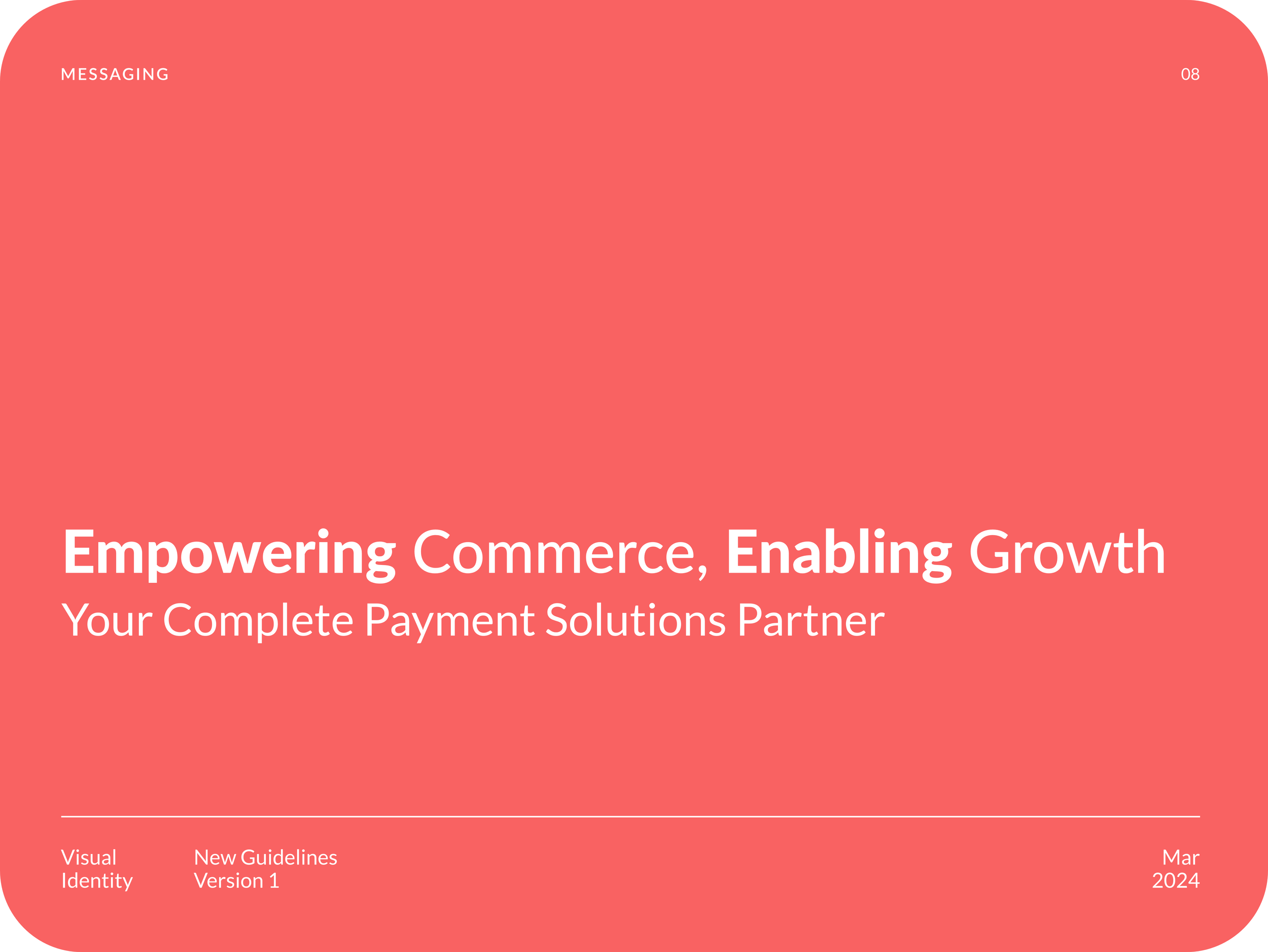 MESSAGING

08

Empowering Commerce, Enabling Growth
Your Complete Payment Solutions Partner

Visual
Identity

New Guidelines
Version 1

Mar
2024